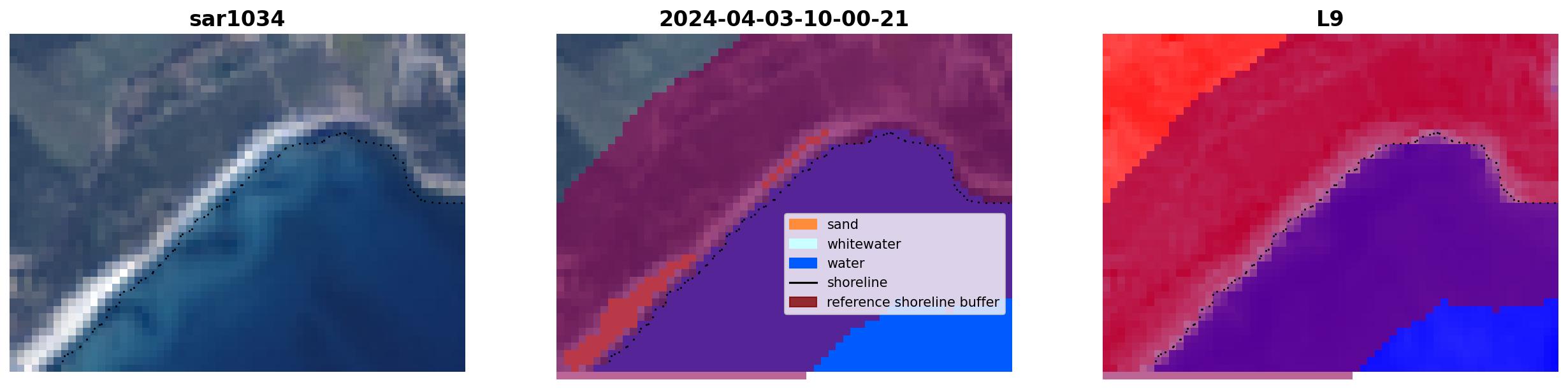 sar1034

2024-04-03-10-00-21

sand
whitewater
water
shoreline
reference shoreline buffer

L9